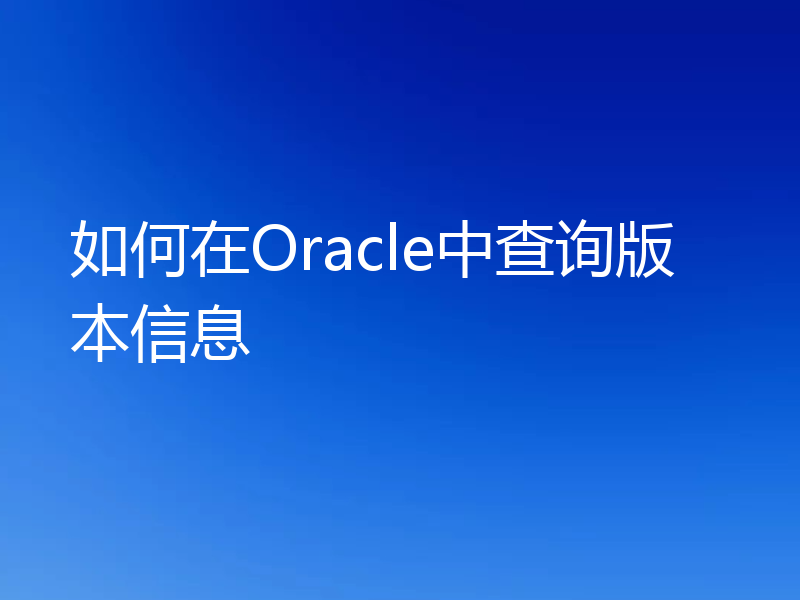 如何在Oracle中查询版本信息